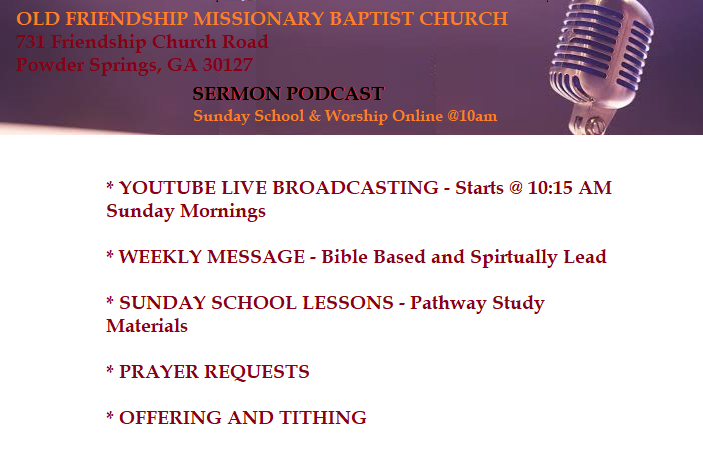 OLD FRIENDSHIP MISSIONARY BAPTIST CHURCH
731 Friendship Church Road
Powder Springs, GA 30127

SERMON PODCAST
Sunday School & Worship Online @10am

* YOUTUBE LIVE BROADCASTING - Starts @ 10:15 AM Sunday Mornings

* WEEKLY MESSAGE - Bible Based and Spirtually Lead

* SUNDAY SCHOOL LESSONS - Pathway Study Materials

* PRAYER REQUESTS

* OFFERING AND TITHING